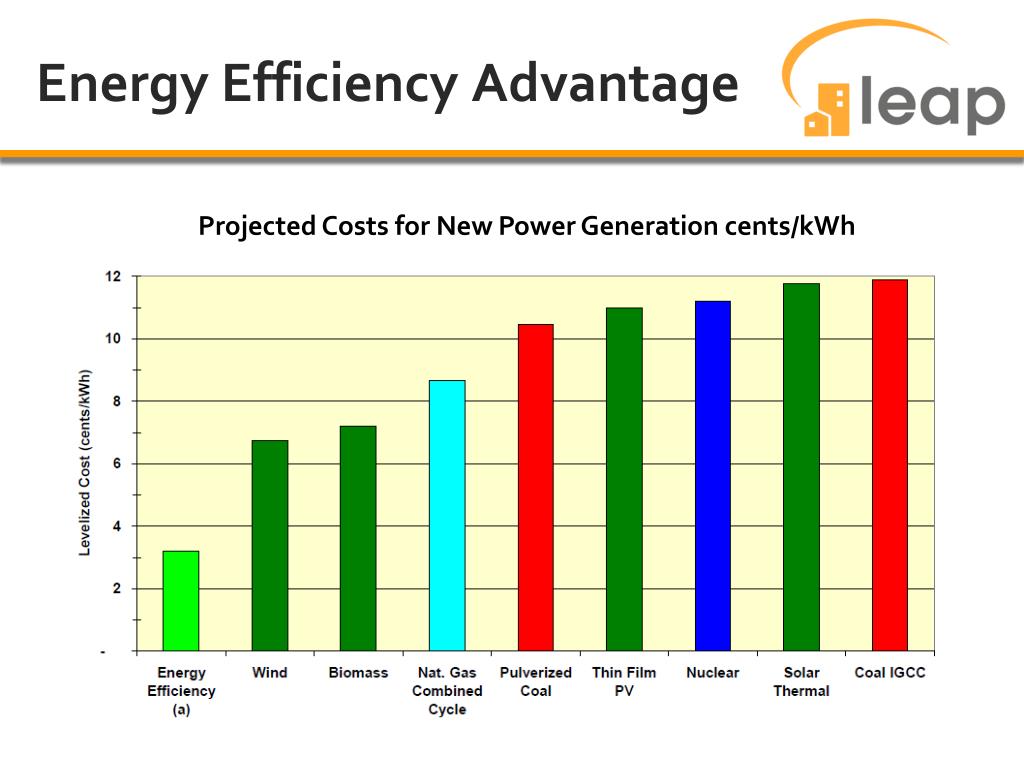 Energy Efficiency Advantage

leap

Projected Costs for New Power Generation cents/kWh

Levelized Cost (cents/kWh)

12
10
8
6
4
2
-

Energy Efficiency (a)
Wind
Biomass
Nat. Gas Combined Cycle
Pulverized Coal
Thin Film PV
Nuclear
Solar Thermal
Coal IGCC